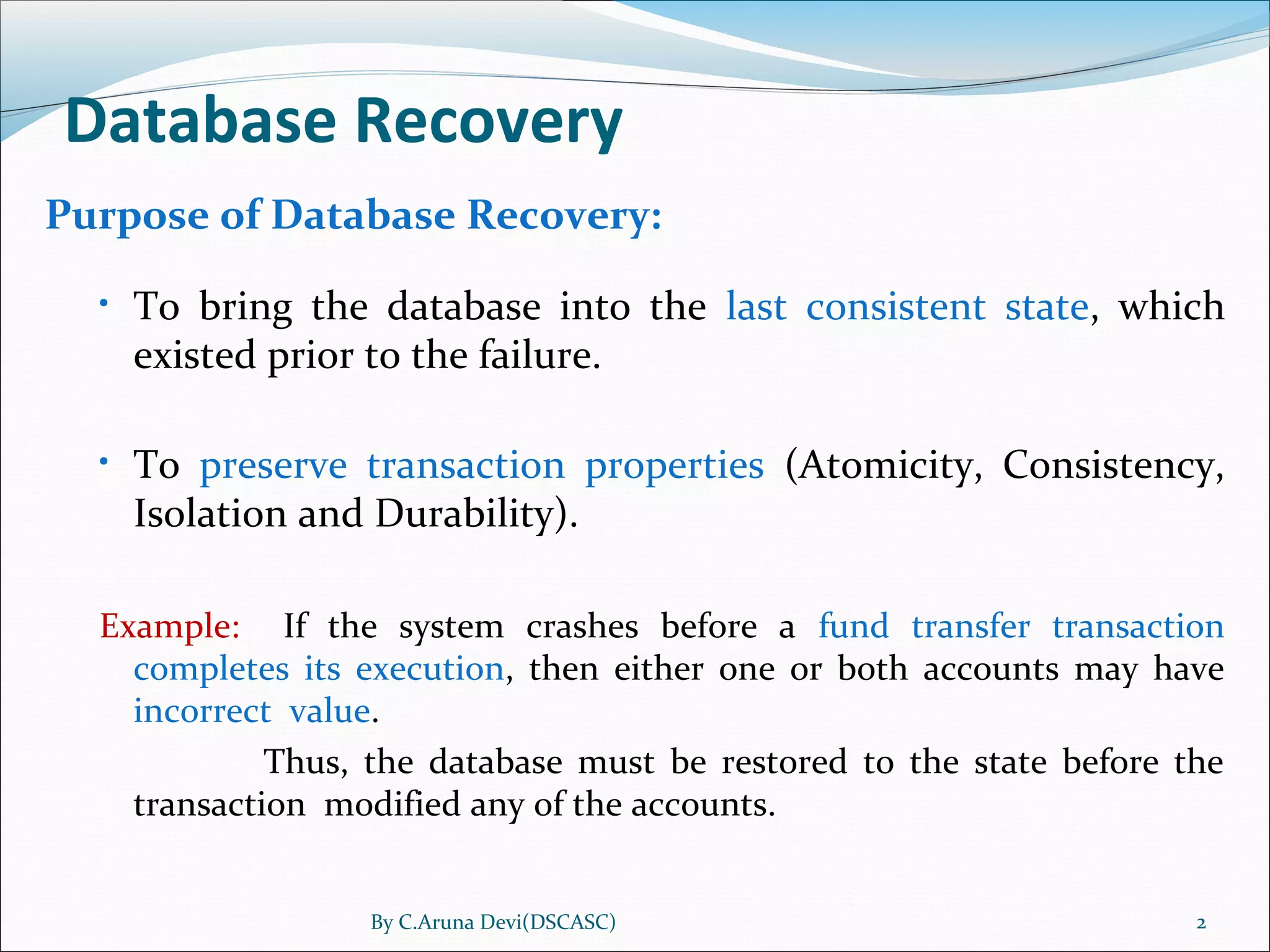 Database Recovery

Purpose of Database Recovery:

• To bring the database into the last consistent state, which existed prior to the failure.

• To preserve transaction properties (Atomicity, Consistency, Isolation and Durability).

Example: If the system crashes before a fund transfer transaction completes its execution, then either one or both accounts may have incorrect value.

Thus, the database must be restored to the state before the transaction modified any of the accounts.

By C.Aruna Devi(DSCASC)

2